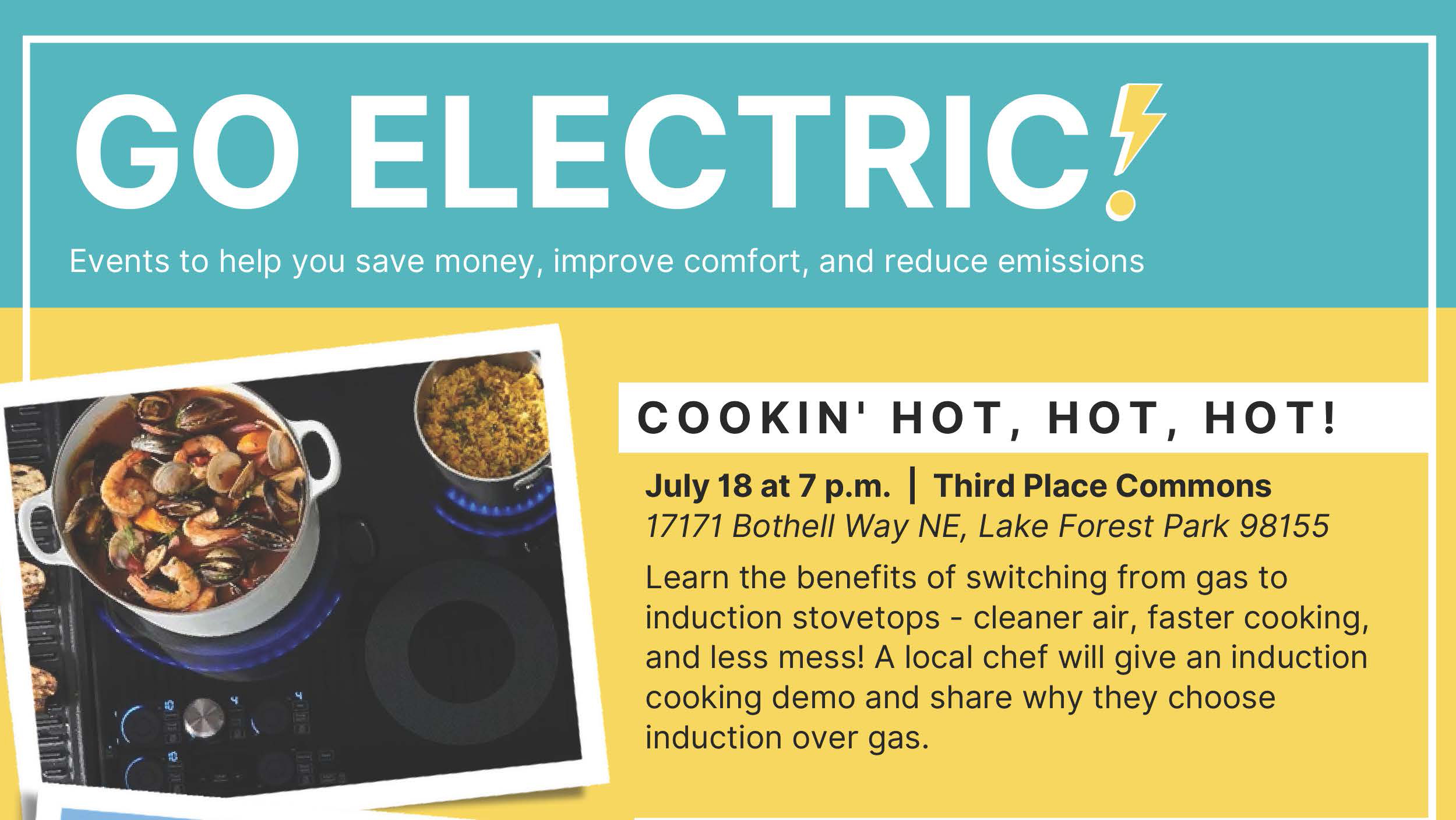 GO ELECTRIC!

Events to help you save money, improve comfort, and reduce emissions

COOKIN' HOT, HOT, HOT!

July 18 at 7 p.m. | Third Place Commons
17171 Bothell Way NE, Lake Forest Park 98155

Learn the benefits of switching from gas to induction stovetops - cleaner air, faster cooking, and less mess! A local chef will give an induction cooking demo and share why they choose induction over gas.